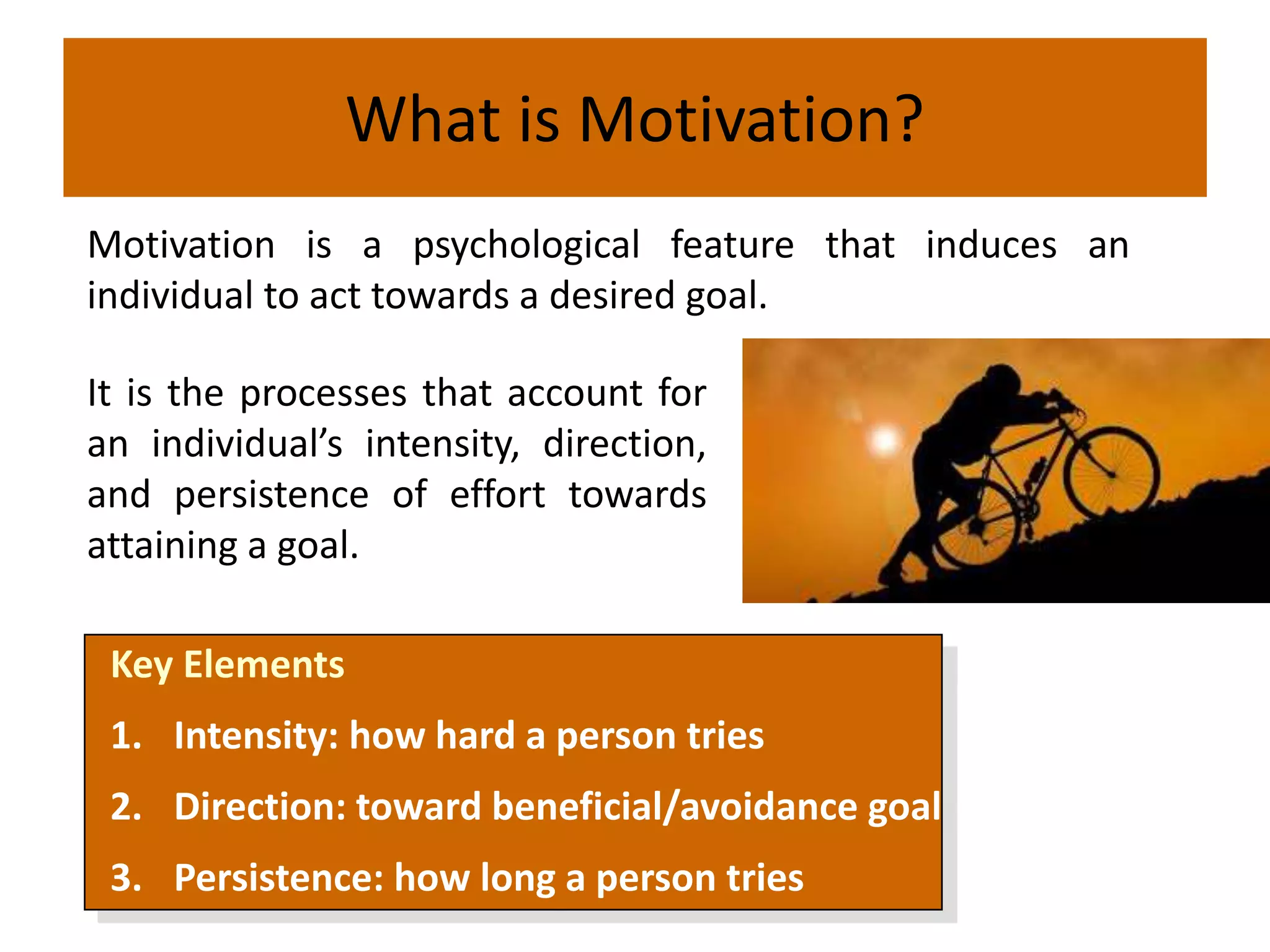 What is Motivation?

Motivation is a psychological feature that induces an individual to act towards a desired goal.

It is the processes that account for an individual's intensity, direction, and persistence of effort towards attaining a goal.

Key Elements

1. Intensity: how hard a person tries
2. Direction: toward beneficial/avoidance goal
3. Persistence: how long a person tries